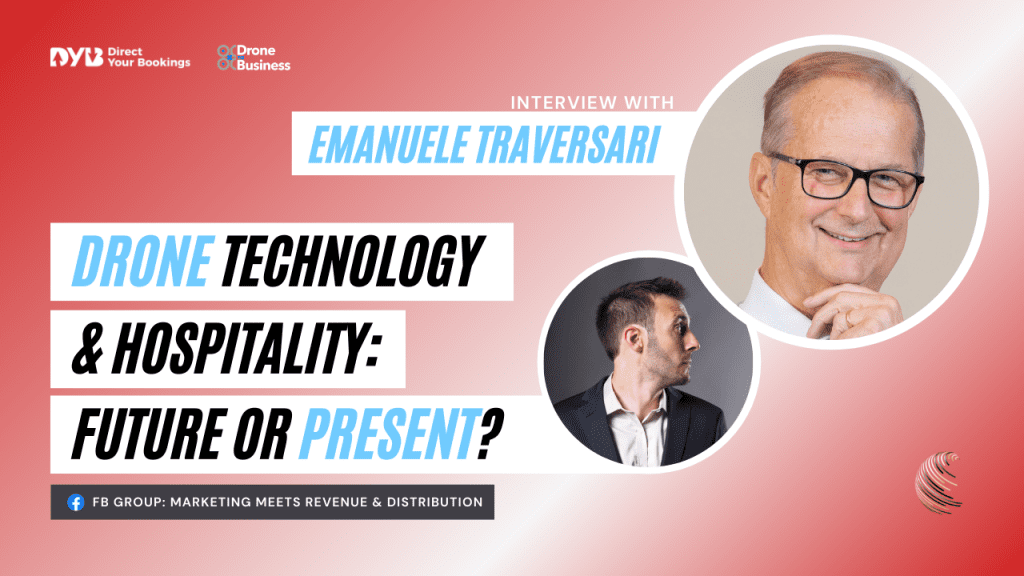 DYB Direct Your Bookings

Drone Business

INTERVIEW WITH

EMANUELE TRAVERSARI

DRONE TECHNOLOGY & HOSPITALITY: FUTURE OR PRESENT?

FB GROUP: MARKETING MEETS REVENUE & DISTRIBUTION